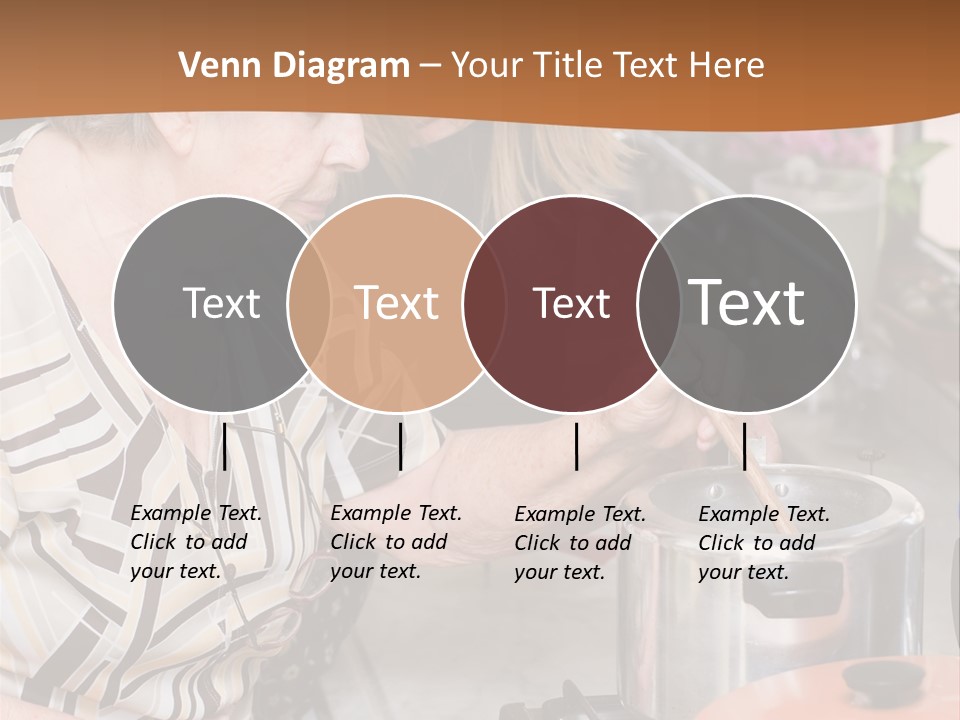 Venn Diagram – Your Title Text Here

Text

Text

Text

Text

Example Text. Click to add your text.

Example Text. Click to add your text.

Example Text. Click to add your text.

Example Text. Click to add your text.